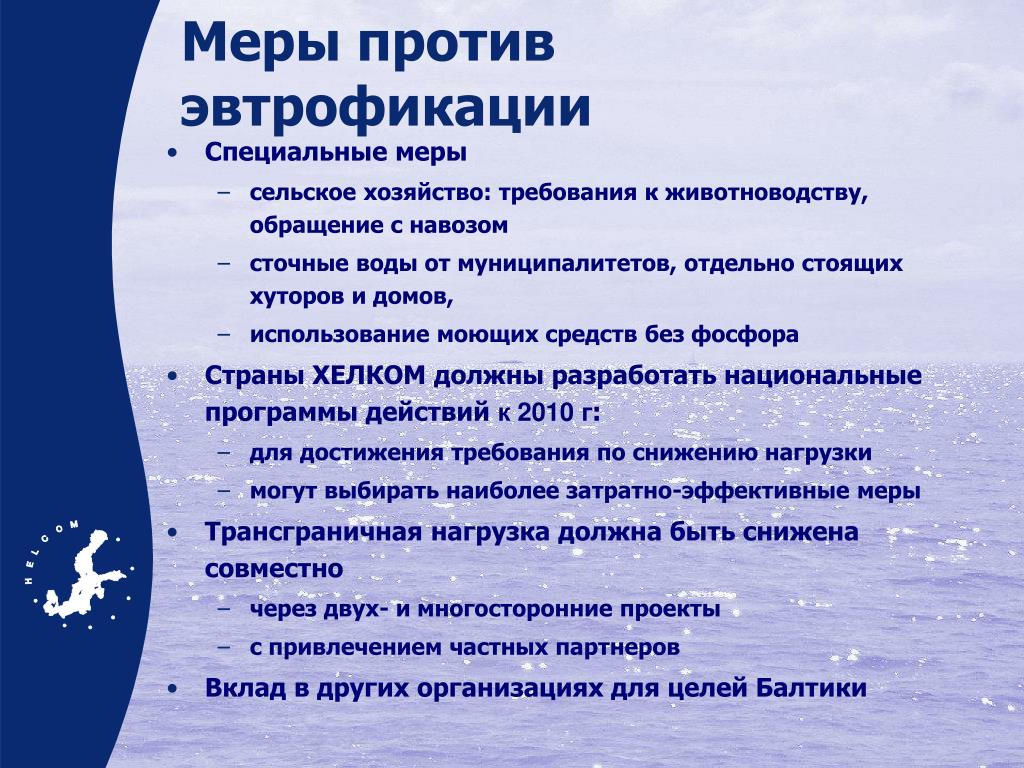 Меры против эвтрофикации

• Специальные меры
– сельское хозяйство: требования к животноводству, обращение с навозом
– сточные воды от муниципалитетов, отдельно стоящих хуторов и домов,
– использование моющих средств без фосфора

• Страны ХЕЛКОМ должны разработать национальные программы действий к 2010 г:
– для достижения требования по снижению нагрузки
– могут выбирать наиболее затратно-эффективные меры

• Трансграничная нагрузка должна быть снижена совместно
– через двух- и многосторонние проекты
– с привлечением частных партнеров

• Вклад в других организациях для целей Балтики

HELCOM